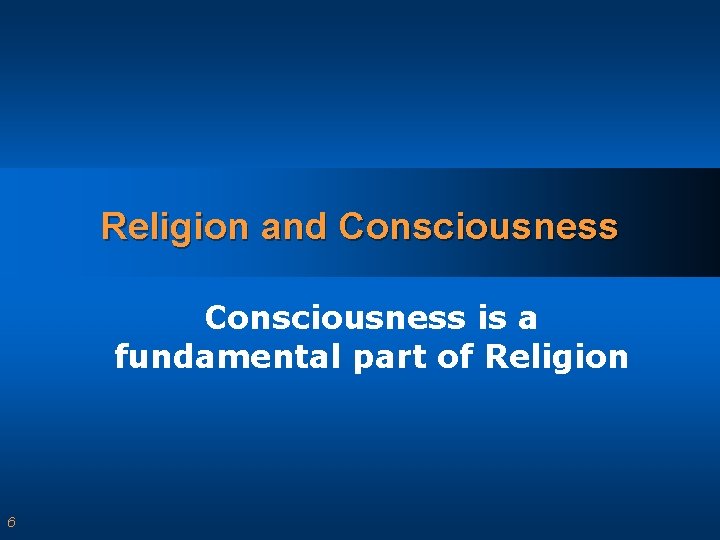 Religion and Consciousness

Consciousness is a fundamental part of Religion

6